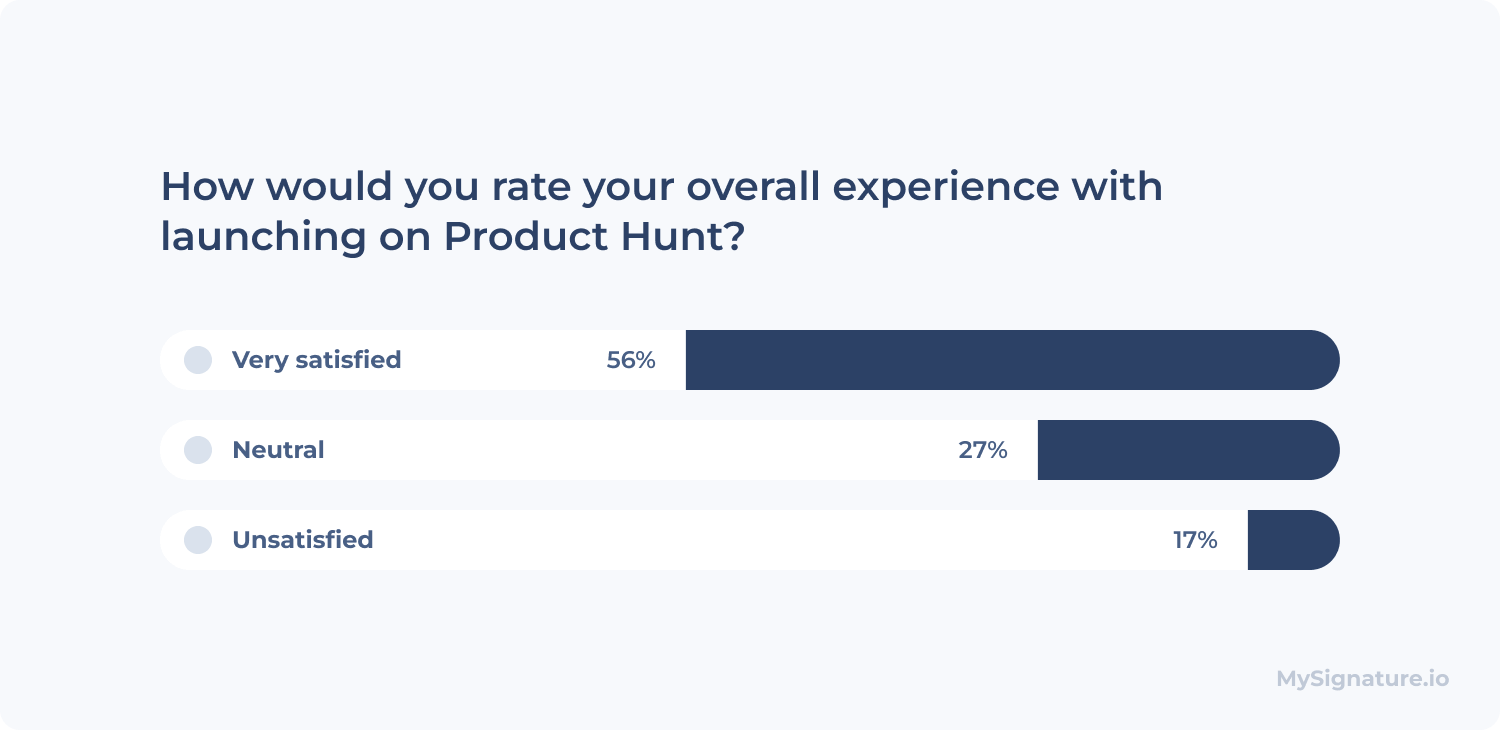 How would you rate your overall experience with launching on Product Hunt?

Very satisfied 56%

Neutral 27%

Unsatisfied 17%

MySignature.io